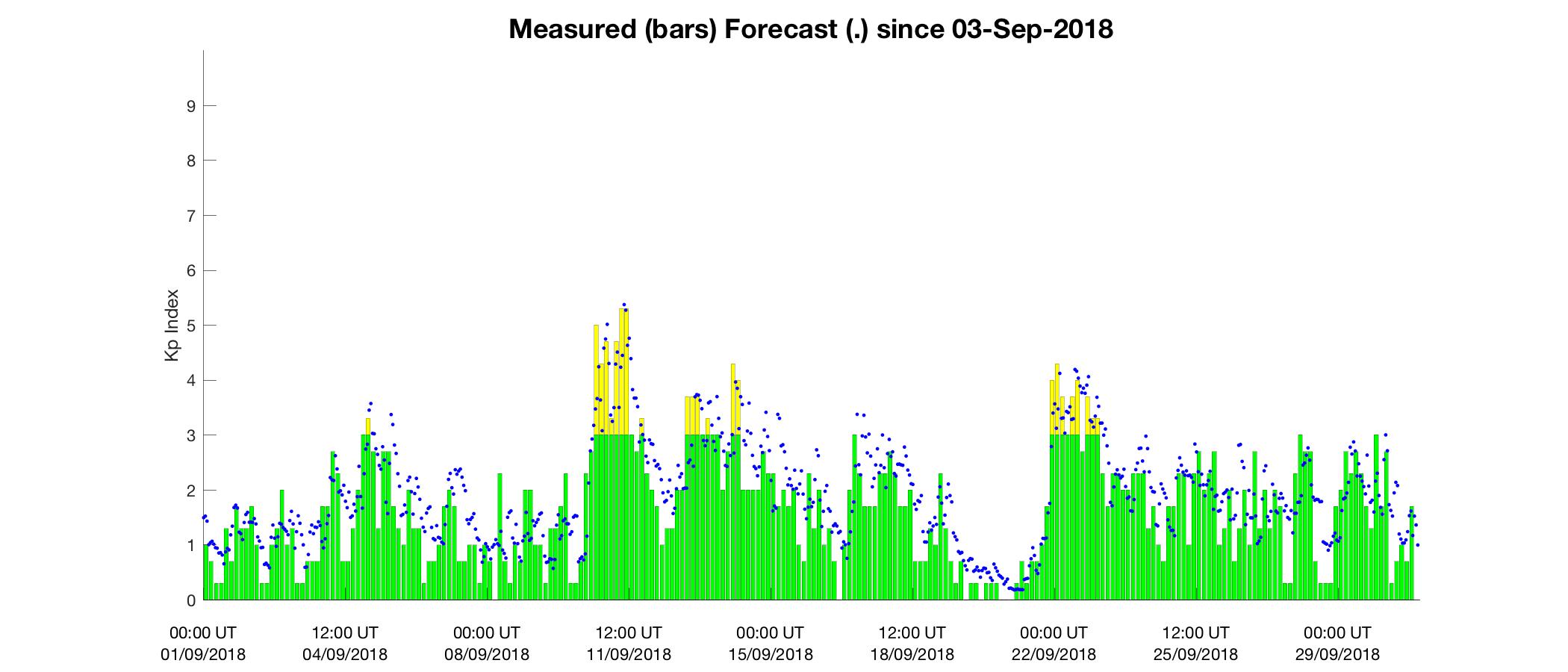 Measured (bars) Forecast (.) since 03-Sep-2018

Kp Index

9
8
7
6
5
4
3
2
1
0

00:00 UT 01/09/2018
12:00 UT 04/09/2018
00:00 UT 08/09/2018
12:00 UT 11/09/2018
00:00 UT 15/09/2018
12:00 UT 18/09/2018
00:00 UT 22/09/2018
12:00 UT 25/09/2018
00:00 UT 29/09/2018